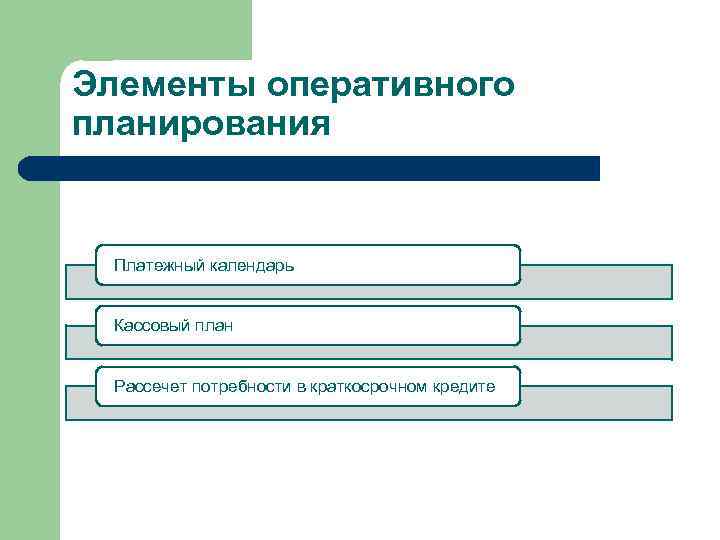 Элементы оперативного планирования

Платежный календарь

Кассовый план

Рассечет потребности в краткосрочном кредите